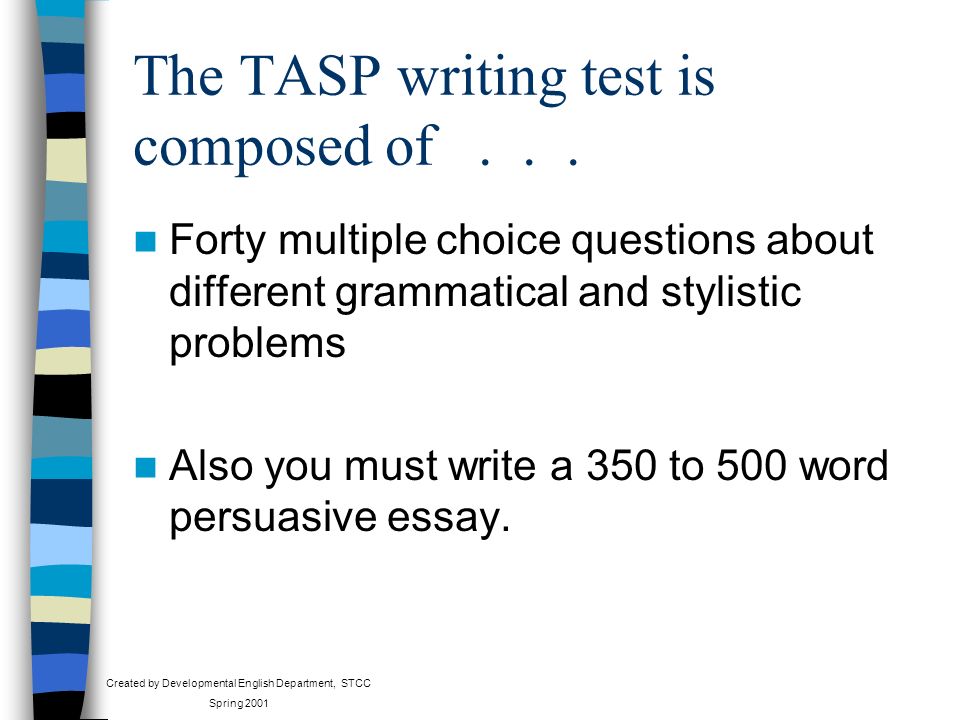 The TASP writing test is composed of . . .

Forty multiple choice questions about different grammatical and stylistic problems

Also you must write a 350 to 500 word persuasive essay.

Created by Developmental English Department, STCC
Spring 2001